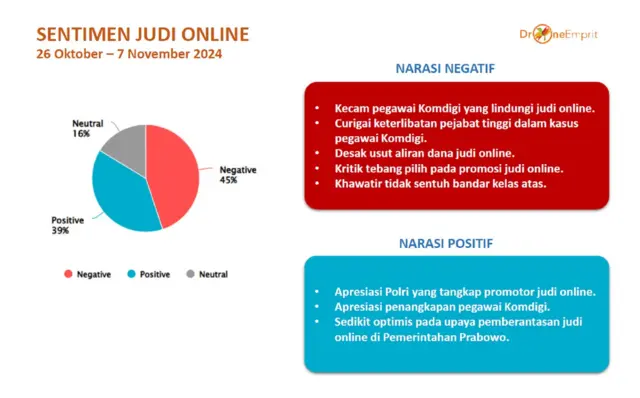 SENTIMEN JUDI ONLINE
26 Oktober – 7 November 2024

DroneEmprit

Neutral
16%

Negative
45%

Positive
39%

Negative Positive Neutral

NARASI NEGATIF

• Kecam pegawai Komdigi yang lindungi judi online.
• Curigai keterlibatan pejabat tinggi dalam kasus pegawai Komdigi.
• Desak usut aliran dana judi online.
• Kritik tebang pilih pada promosi judi online.
• Khawatir tidak sentuh bandar kelas atas.

NARASI POSITIF

• Apresiasi Polri yang tangkap promotor judi online.
• Apresiasi penangkapan pegawai Komdigi.
• Sedikit optimis pada upaya pemberantasan judi online di Pemerintahan Prabowo.